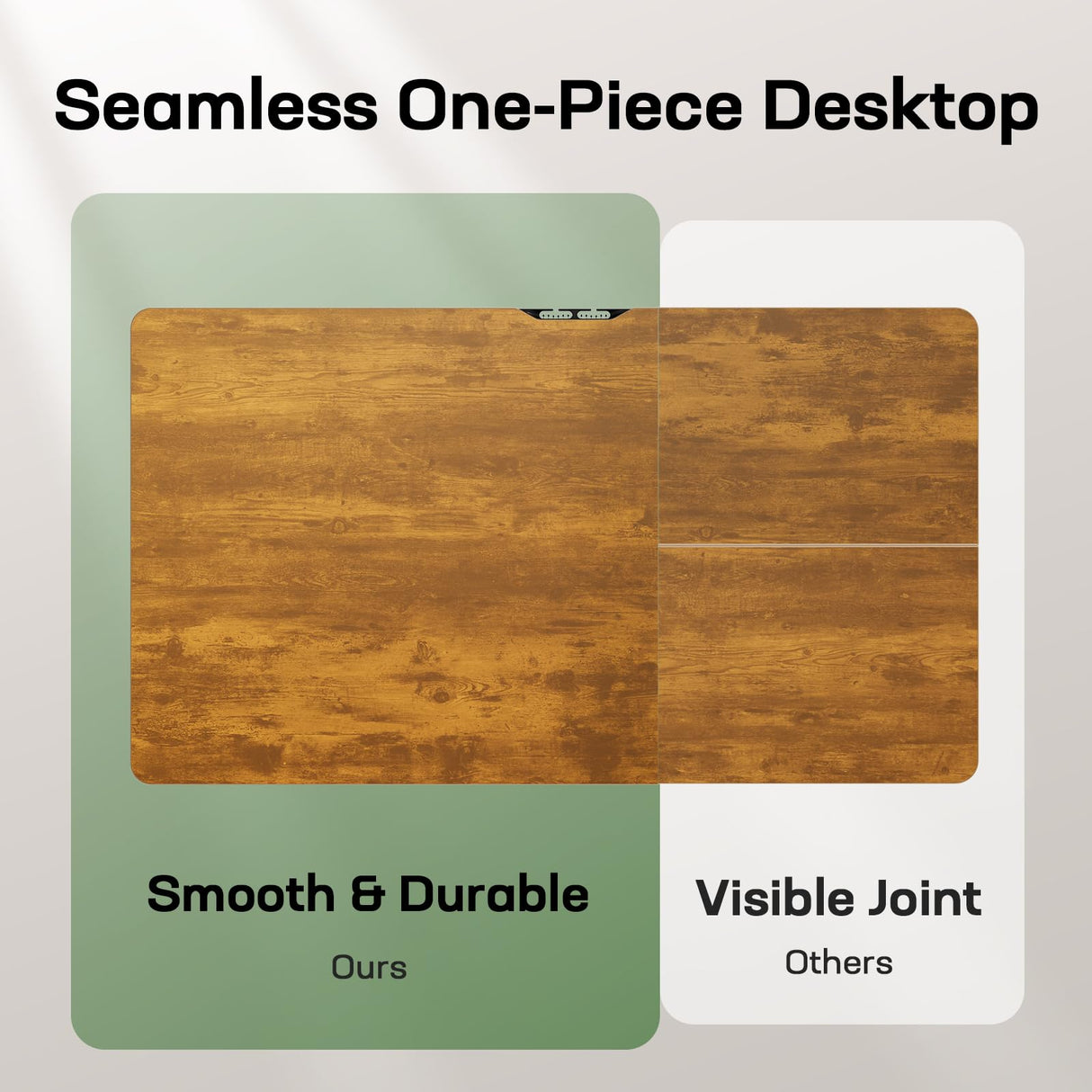 Seamless One-Piece Desktop

Smooth & Durable

Ours

Visible Joint

Others